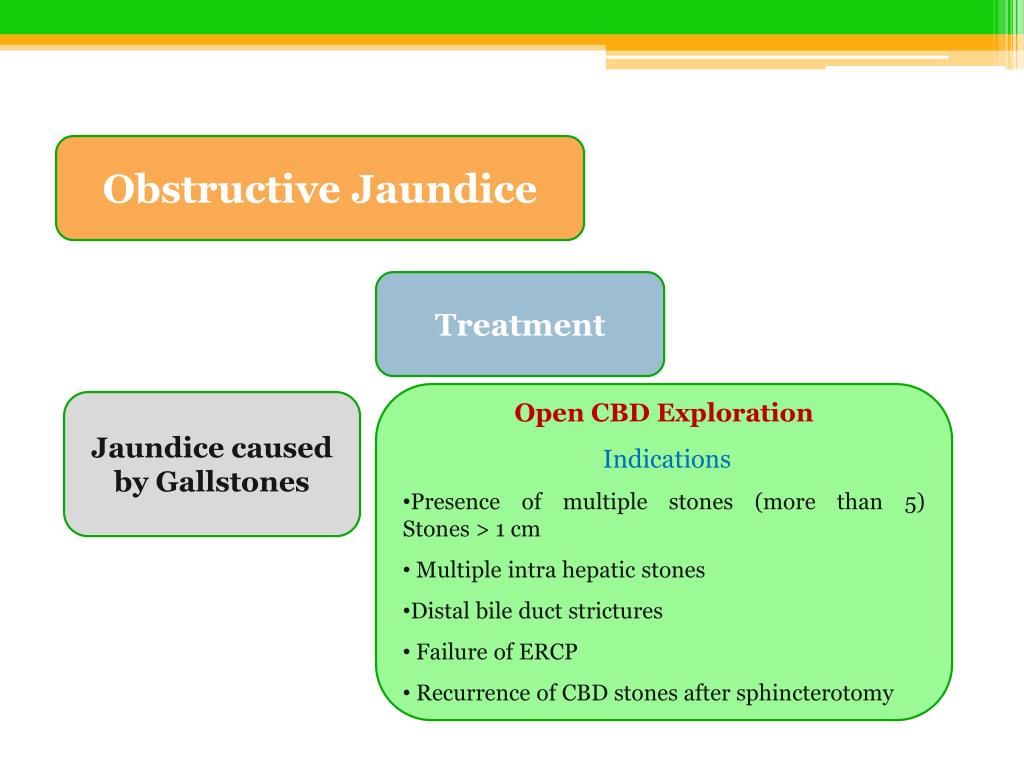 Obstructive Jaundice

Treatment

Jaundice caused by Gallstones

Open CBD Exploration

Indications

•Presence of multiple stones (more than 5) Stones > 1 cm

• Multiple intra hepatic stones

•Distal bile duct strictures

• Failure of ERCP

• Recurrence of CBD stones after sphincterotomy